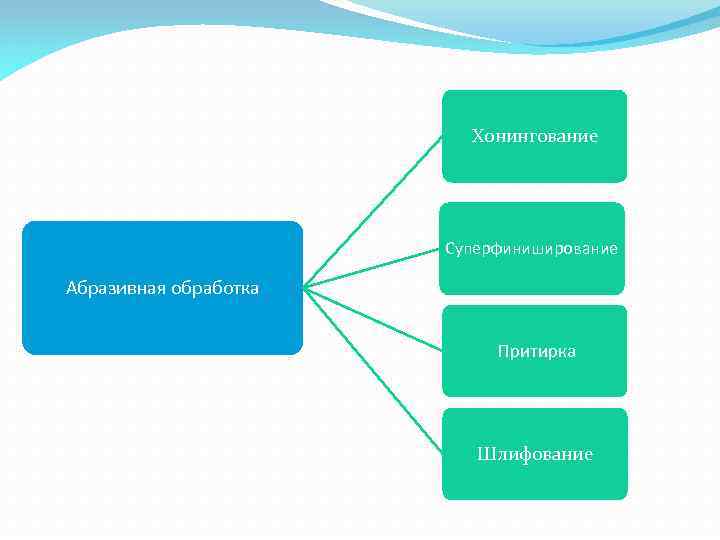 Абразивная обработка

Хонингование

Суперфиниширование

Притирка

Шлифование